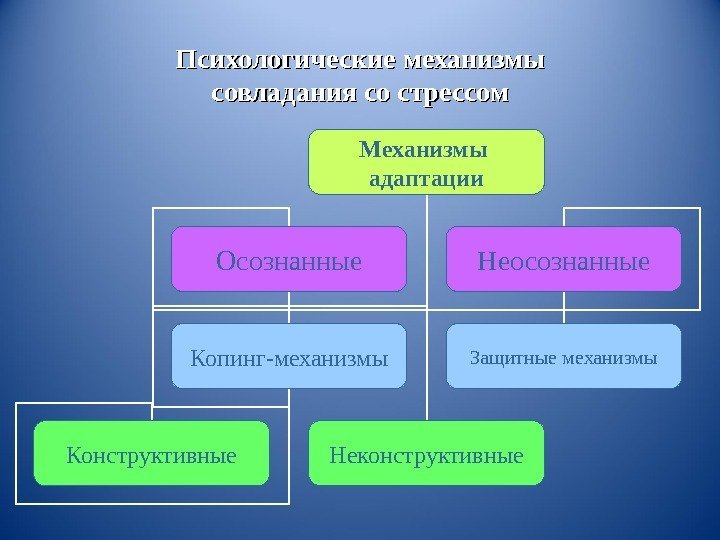 Психологические механизмы совладания со стрессом

Механизмы адаптации

Осознанные

Неосознанные

Копинг-механизмы

Защитные механизмы

Конструктивные

Неконструктивные